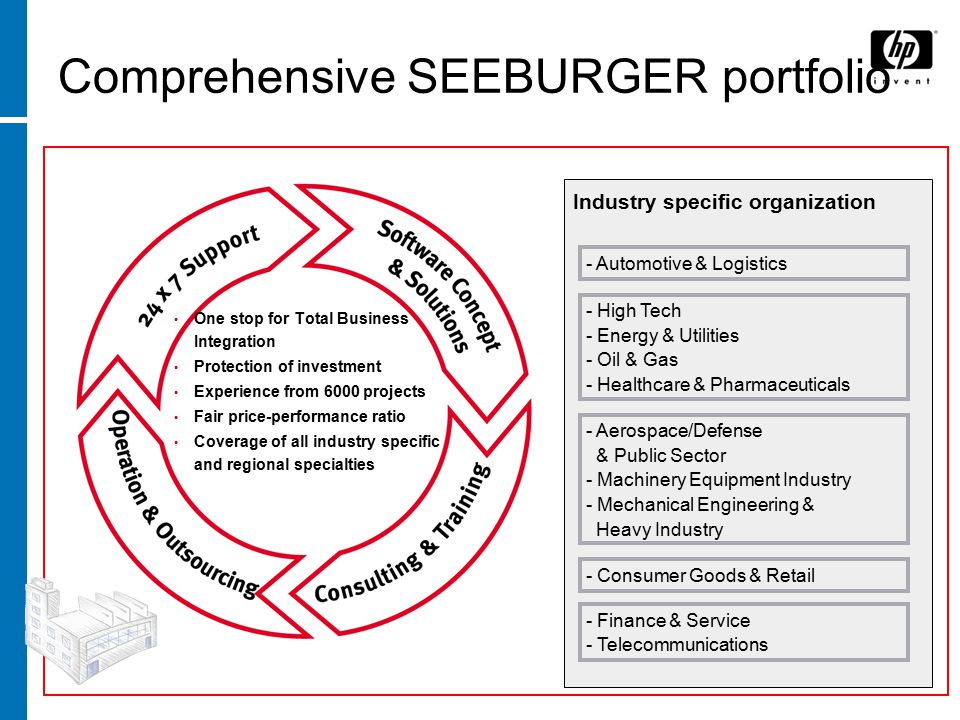 Comprehensive SEEBURGER portfolio

hp invent

24 x 7 Support

Software Concept & Solutions

Consulting & Training

Operation & Outsourcing

- One stop for Total Business Integration
- Protection of investment
- Experience from 6000 projects
- Fair price-performance ratio
- Coverage of all industry specific and regional specialties

Industry specific organization

- Automotive & Logistics

- High Tech
- Energy & Utilities
- Oil & Gas
- Healthcare & Pharmaceuticals

- Aerospace/Defense & Public Sector
- Machinery Equipment Industry
- Mechanical Engineering & Heavy Industry

- Consumer Goods & Retail

- Finance & Service
- Telecommunications